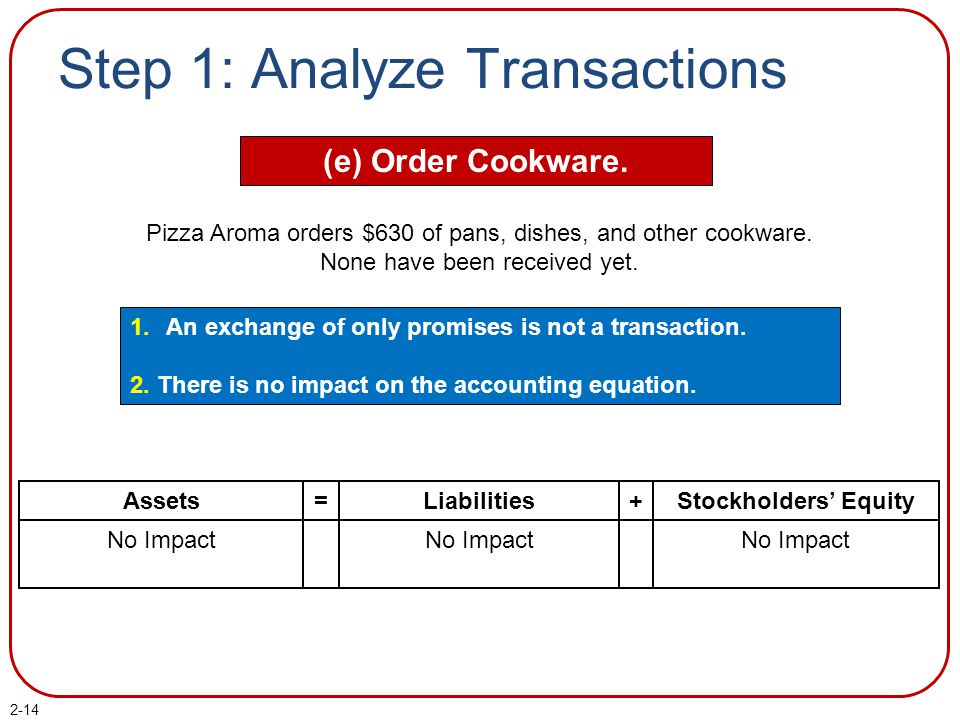 Step 1: Analyze Transactions

(e) Order Cookware.

Pizza Aroma orders \$630 of pans, dishes, and other cookware. None have been received yet.

1. An exchange of only promises is not a transaction.

2. There is no impact on the accounting equation.

| Assets | = | Liabilities | + | Stockholders' Equity |
|---|---|---|---|---|
| No Impact | | No Impact | | No Impact |

2-14